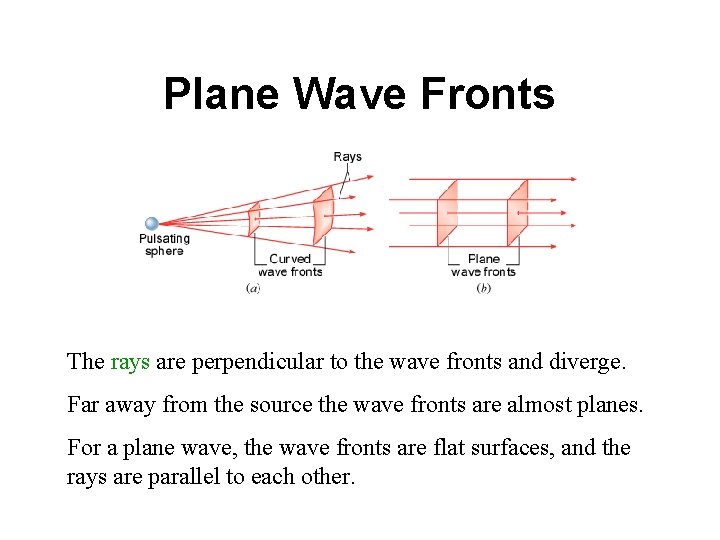 Plane Wave Fronts

Rays

Pulsating sphere

Curved wave fronts

(a)

Plane wave fronts

(b)

The rays are perpendicular to the wave fronts and diverge.

Far away from the source the wave fronts are almost planes.

For a plane wave, the wave fronts are flat surfaces, and the rays are parallel to each other.